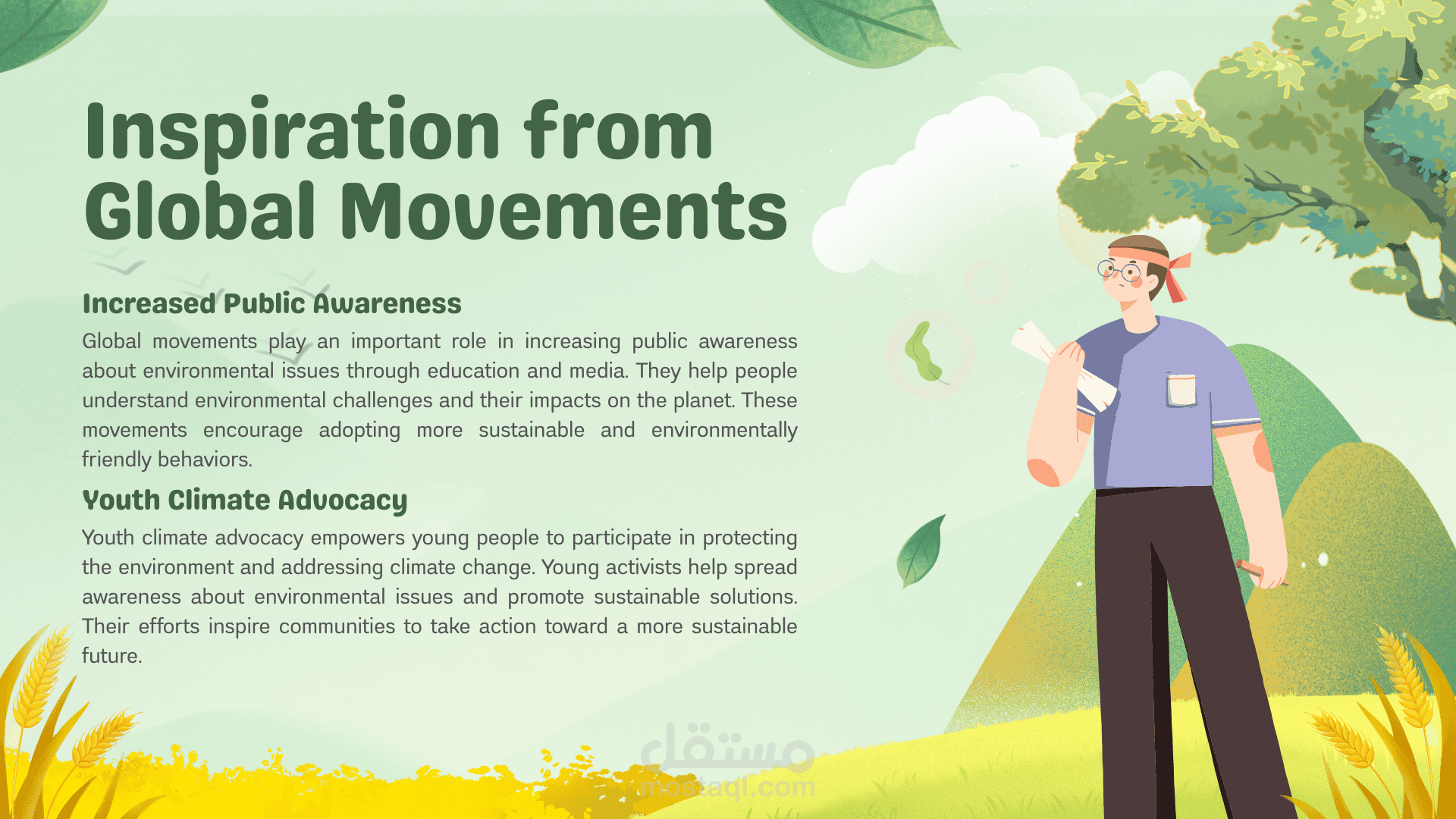 Inspiration from Global Movements

Increased Public Awareness

Global movements play an important role in increasing public awareness about environmental issues through education and media. They help people understand environmental challenges and their impacts on the planet. These movements encourage adopting more sustainable and environmentally friendly behaviors.

Youth Climate Advocacy

Youth climate advocacy empowers young people to participate in protecting the environment and addressing climate change. Young activists help spread awareness about environmental issues and promote sustainable solutions. Their efforts inspire communities to take action toward a more sustainable future.

مستقل
mostaql.com